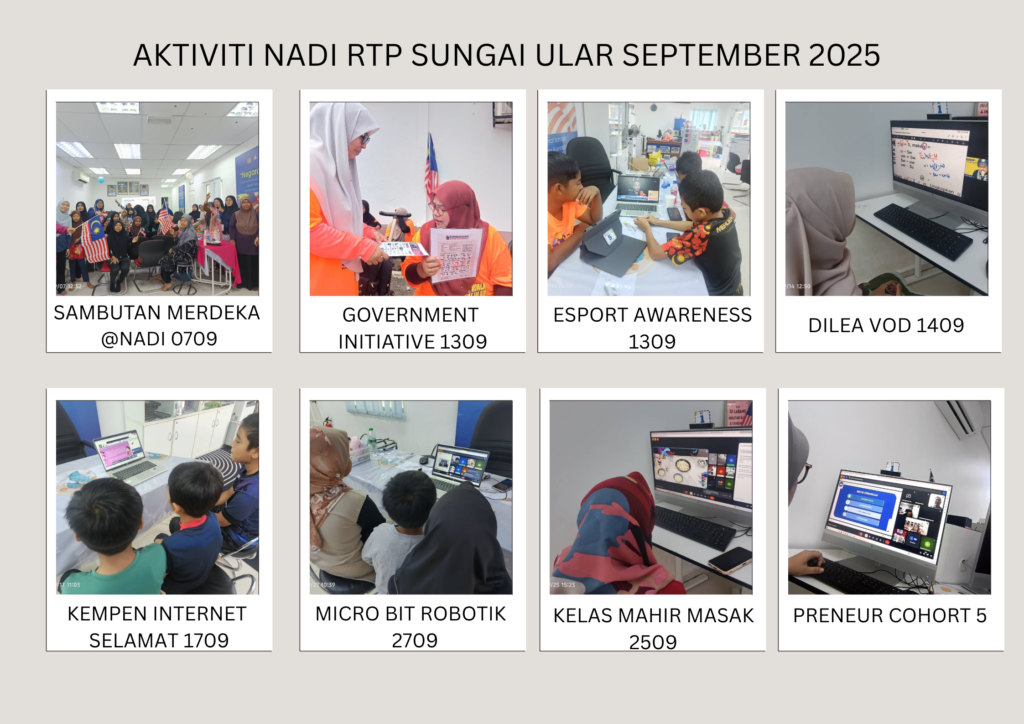 AKTIVITI NADI RTP SUNGAI ULAR SEPTEMBER 2025

SAMBUTAN MERDEKA @NADI 0709

GOVERNMENT INITIATIVE 1309

ESPORT AWARENESS 1309

DILEA VOD 1409

KEMPEN INTERNET SELAMAT 1709

MICRO BIT ROBOTIK 2709

KELAS MAHIR MASAK 2509

PRENEUR COHORT 5